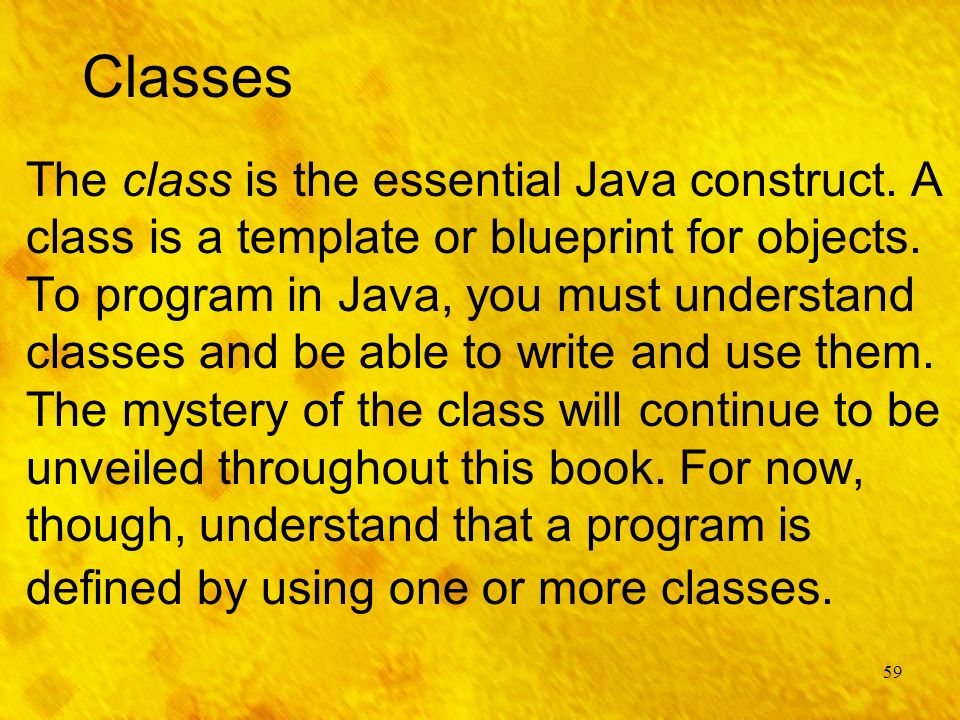 Classes

The class is the essential Java construct. A class is a template or blueprint for objects. To program in Java, you must understand classes and be able to write and use them. The mystery of the class will continue to be unveiled throughout this book. For now, though, understand that a program is defined by using one or more classes.

59